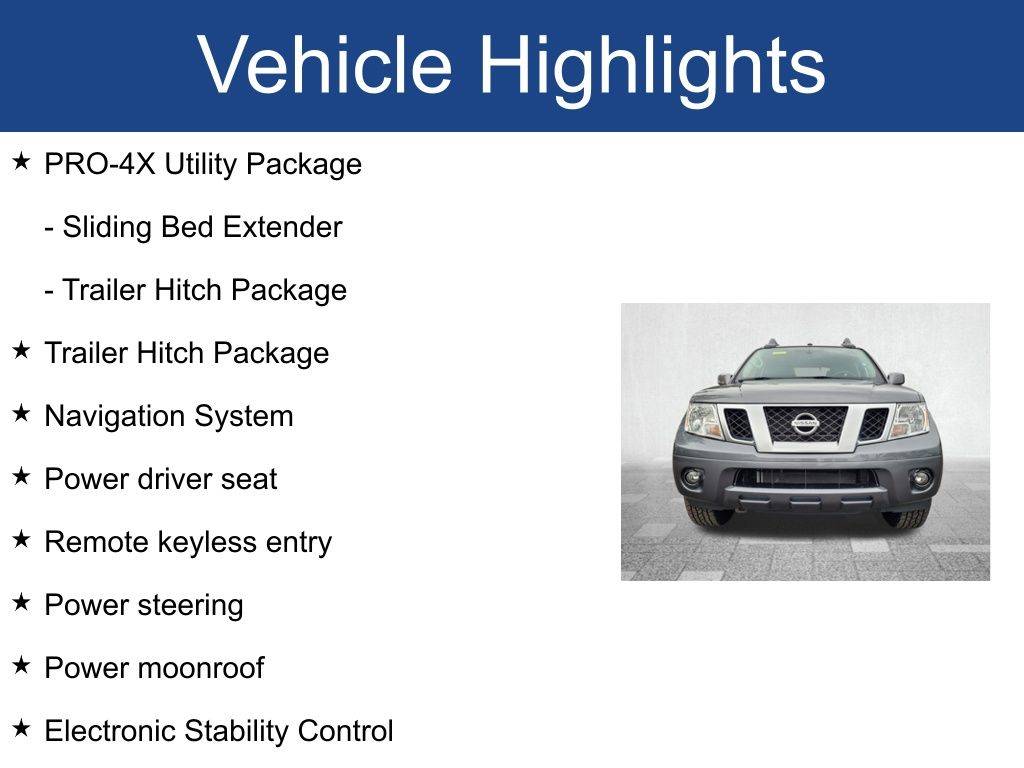 Vehicle Highlights

★ PRO-4X Utility Package

- Sliding Bed Extender

- Trailer Hitch Package

★ Trailer Hitch Package

★ Navigation System

★ Power driver seat

★ Remote keyless entry

★ Power steering

★ Power moonroof

★ Electronic Stability Control

NISSAN